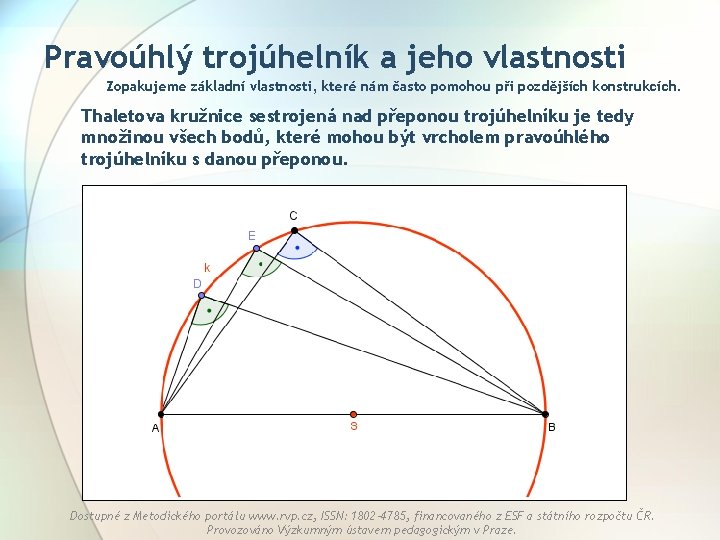 Pravoúhlý trojúhelník a jeho vlastnosti

Zopakujeme základní vlastnosti, které nám často pomohou při pozdějších konstrukcích.

Thaletova kružnice sestrojená nad přeponou trojúhelníku je tedy množinou všech bodů, které mohou být vrcholem pravoúhlého trojúhelníku s danou přeponou.

C
E
k
D
A
S
B

Dostupné z Metodického portálu www.rvp.cz, ISSN: 1802-4785, financovaného z ESF a státního rozpočtu ČR. Provozováno Výzkumným ústavem pedagogickým v Praze.